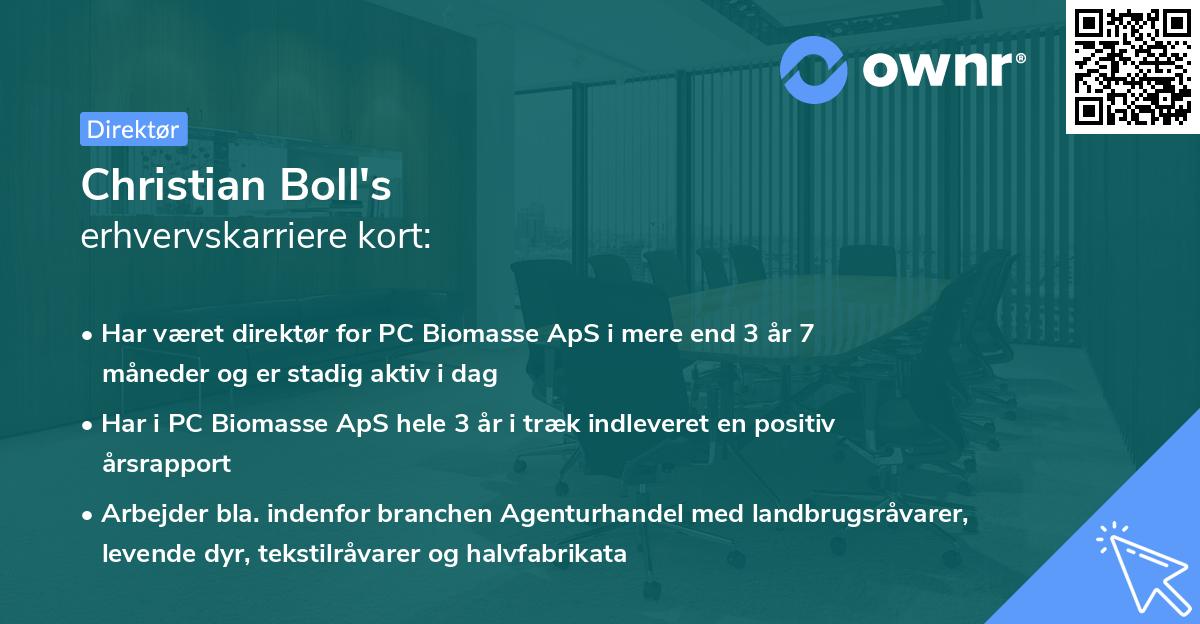 ownr®

Direktør

Christian Boll's
erhvervskarriere kort:

• Har været direktør for PC Biomasse ApS i mere end 3 år 7 måneder og er stadig aktiv i dag
• Har i PC Biomasse ApS hele 3 år i træk indleveret en positiv årsrapport
• Arbejder bla. indenfor branchen Agenturhandel med landbrugsråvarer, levende dyr, tekstilråvarer og halvfabrikata